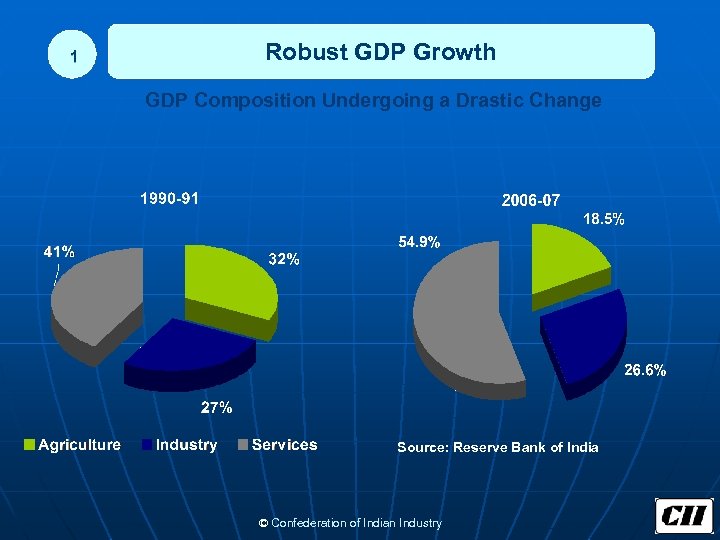 1

Robust GDP Growth

GDP Composition Undergoing a Drastic Change

1990-91

41%

32%

27%

2006-07

18.5%

54.9%

26.6%

Agriculture Industry Services

Source: Reserve Bank of India

© Confederation of Indian Industry

CII